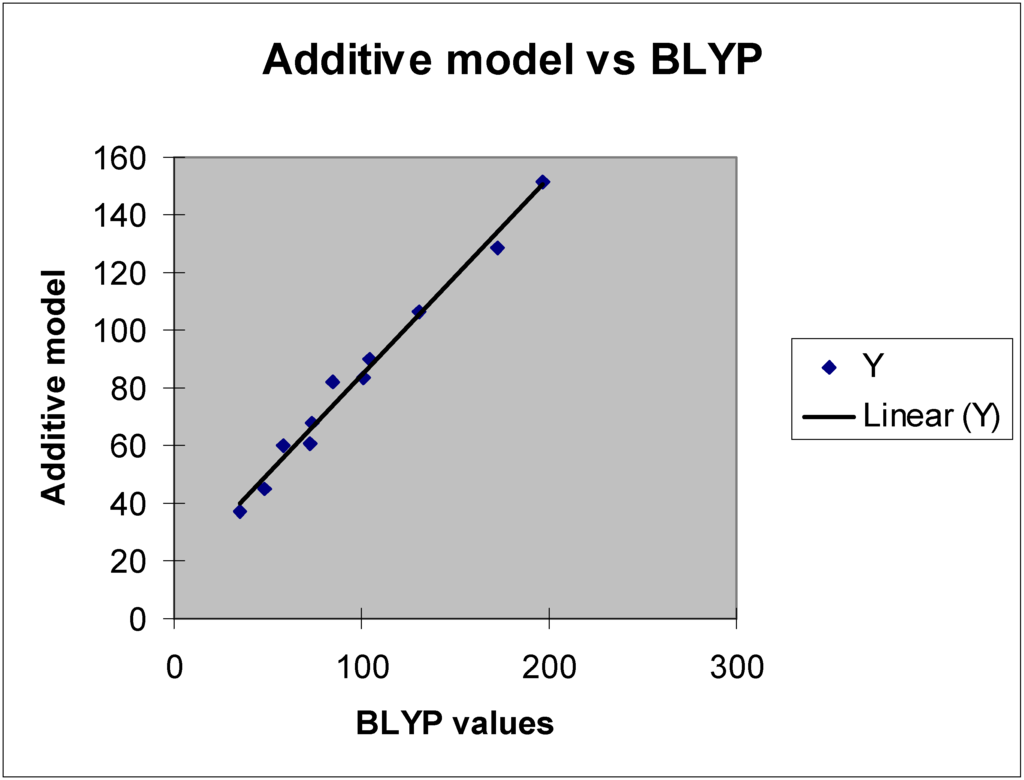 Additive model vs BLYP

Additive model

160
140
120
100
80
60
40
20
0

0
100
200
300

BLYP values

Y
Linear (Y)